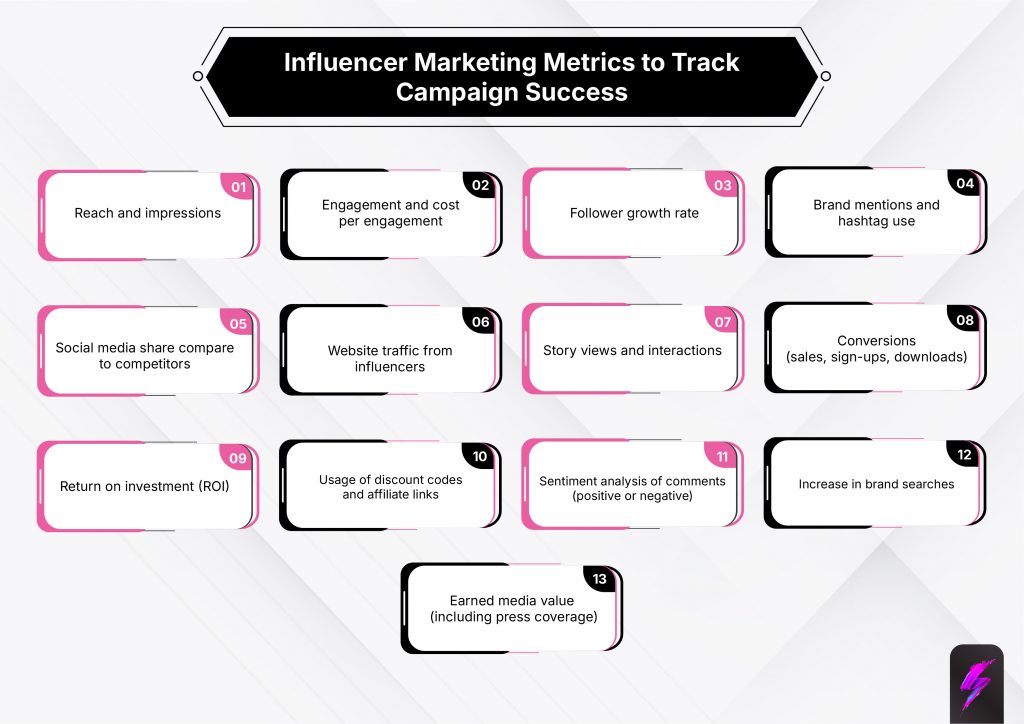 Influencer Marketing Metrics to Track Campaign Success

01
Reach and impressions

02
Engagement and cost per engagement

03
Follower growth rate

04
Brand mentions and hashtag use

05
Social media share compare to competitors

06
Website traffic from influencers

07
Story views and interactions

08
Conversions (sales, sign-ups, downloads)

09
Return on investment (ROI)

10
Usage of discount codes and affiliate links

11
Sentiment analysis of comments (positive or negative)

12
Increase in brand searches

13
Earned media value (including press coverage)